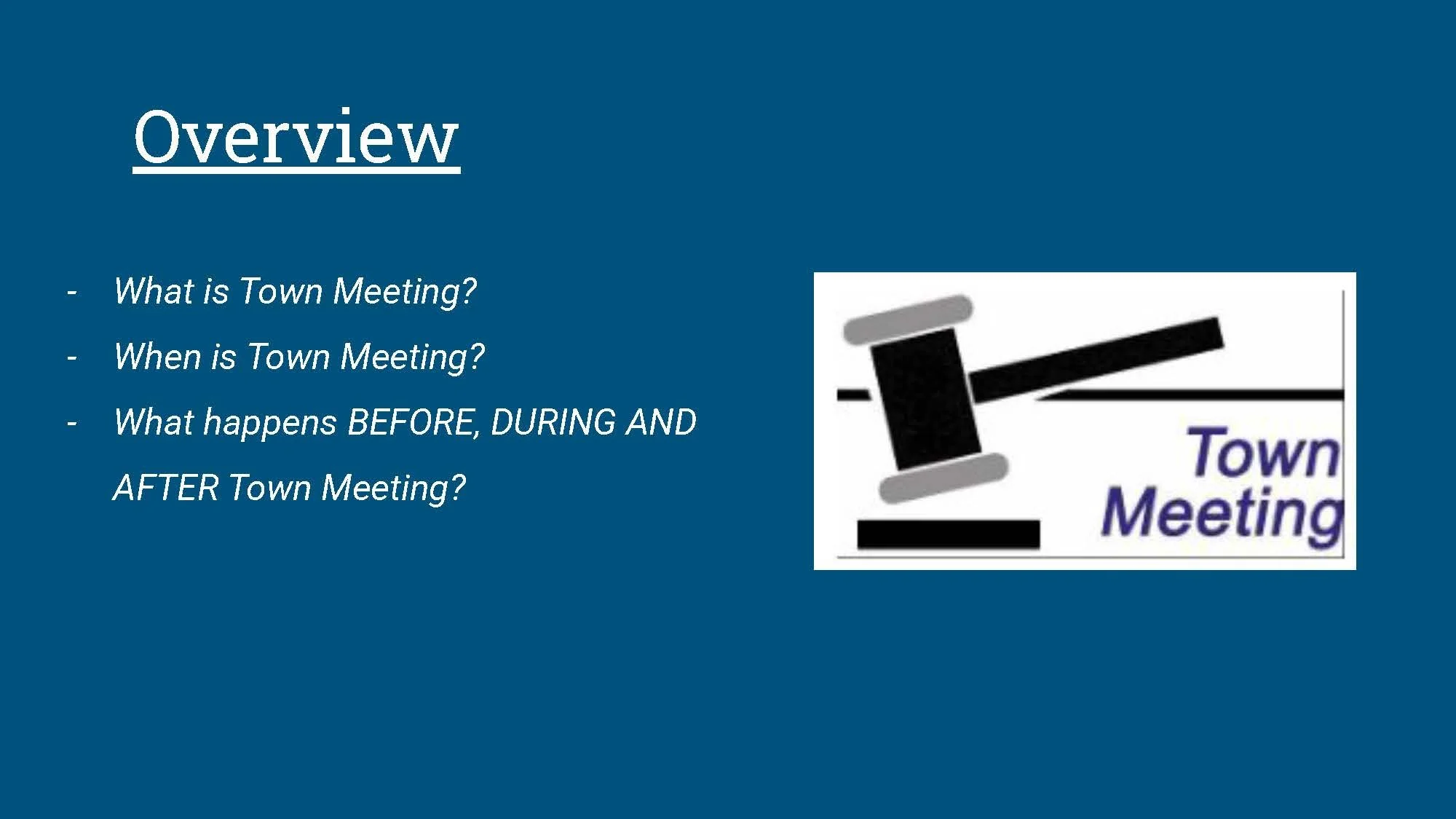 Overview

- What is Town Meeting?
- When is Town Meeting?
- What happens BEFORE, DURING AND AFTER Town Meeting?

Town Meeting